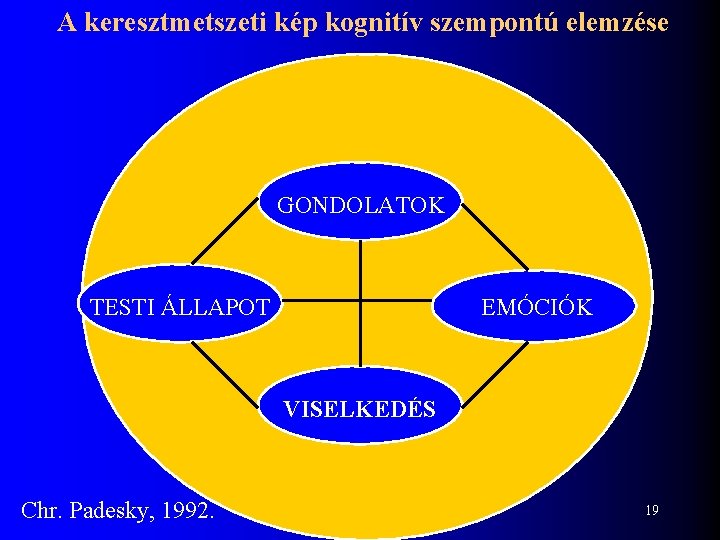 A keresztmetszeti kép kognitív szempontú elemzése

GONDOLATOK

TESTI ÁLLAPOT

EMÓCIÓK

VISELKEDÉS

Chr. Padesky, 1992.

19